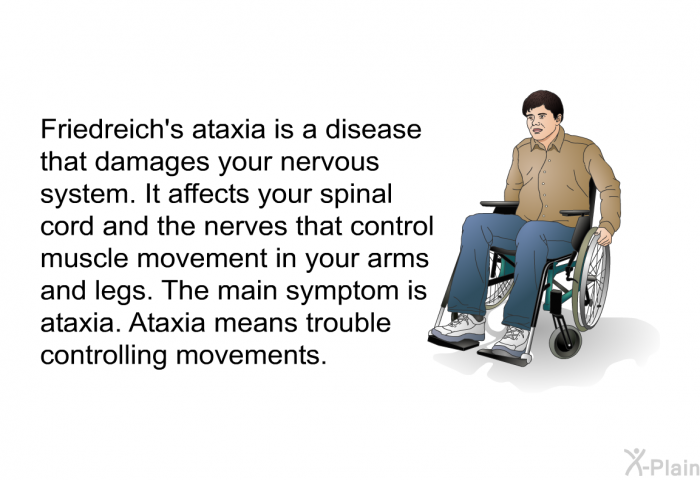 Friedreich's ataxia is a disease that damages your nervous system. It affects your spinal cord and the nerves that control muscle movement in your arms and legs. The main symptom is ataxia. Ataxia means trouble controlling movements.

X-Plain